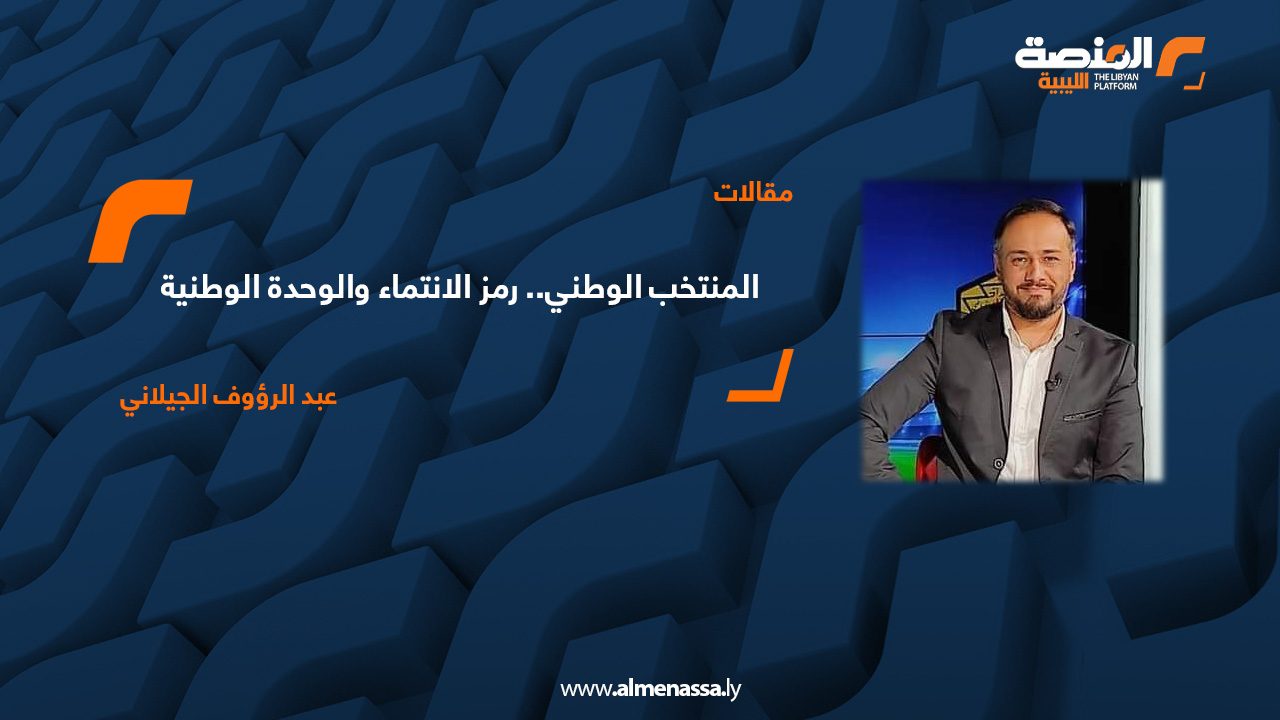 المنصة الليبية
THE LIBYAN PLATFORM

مقالات

المنتخب الوطني.. رمز الانتماء والوحدة الوطنية

عبد الرؤوف الجيلاني

www.almenassa.ly